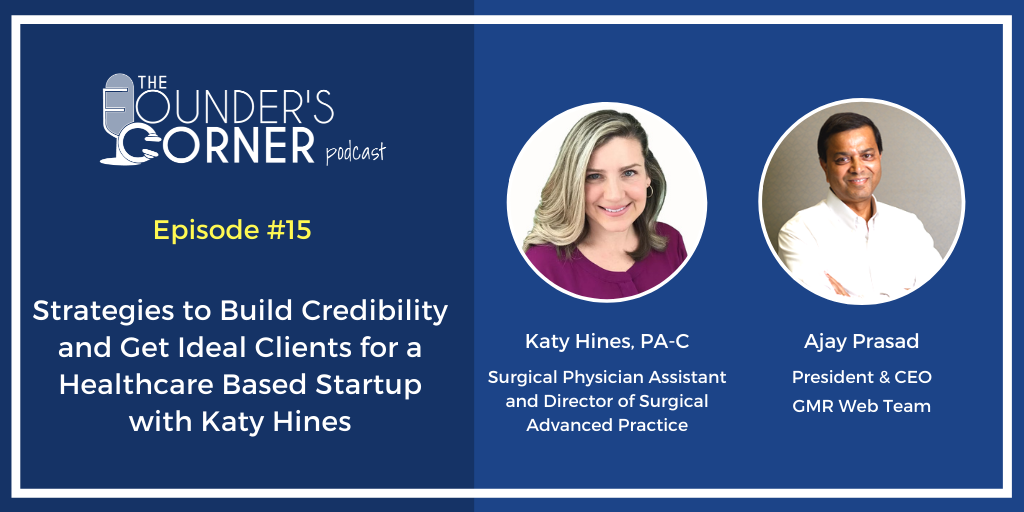 THE FOUNDER'S CORNER podcast

Episode #15

Strategies to Build Credibility and Get Ideal Clients for a Healthcare Based Startup with Katy Hines

Katy Hines, PA-C

Surgical Physician Assistant and Director of Surgical Advanced Practice

Ajay Prasad

President & CEO GMR Web Team